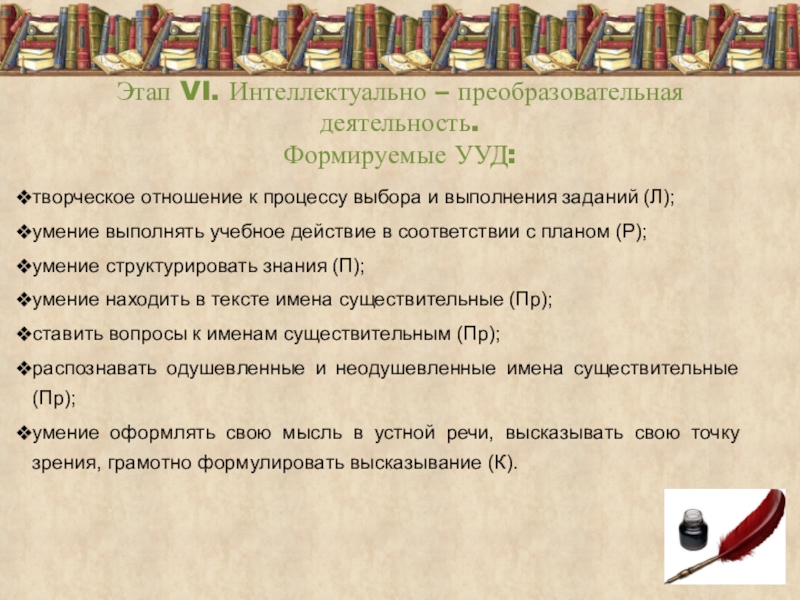 Этап VI. Интеллектуально – преобразовательная деятельность.
Формируемые УУД:

❖творческое отношение к процессу выбора и выполнения заданий (Л);

❖умение выполнять учебное действие в соответствии с планом (Р);

❖умение структурировать знания (П);

❖умение находить в тексте имена существительные (Пр);

❖ставить вопросы к именам существительным (Пр);

❖распознавать одушевленные и неодушевленные имена существительные (Пр);

❖умение оформлять свою мысль в устной речи, высказывать свою точку зрения, грамотно формулировать высказывание (К).